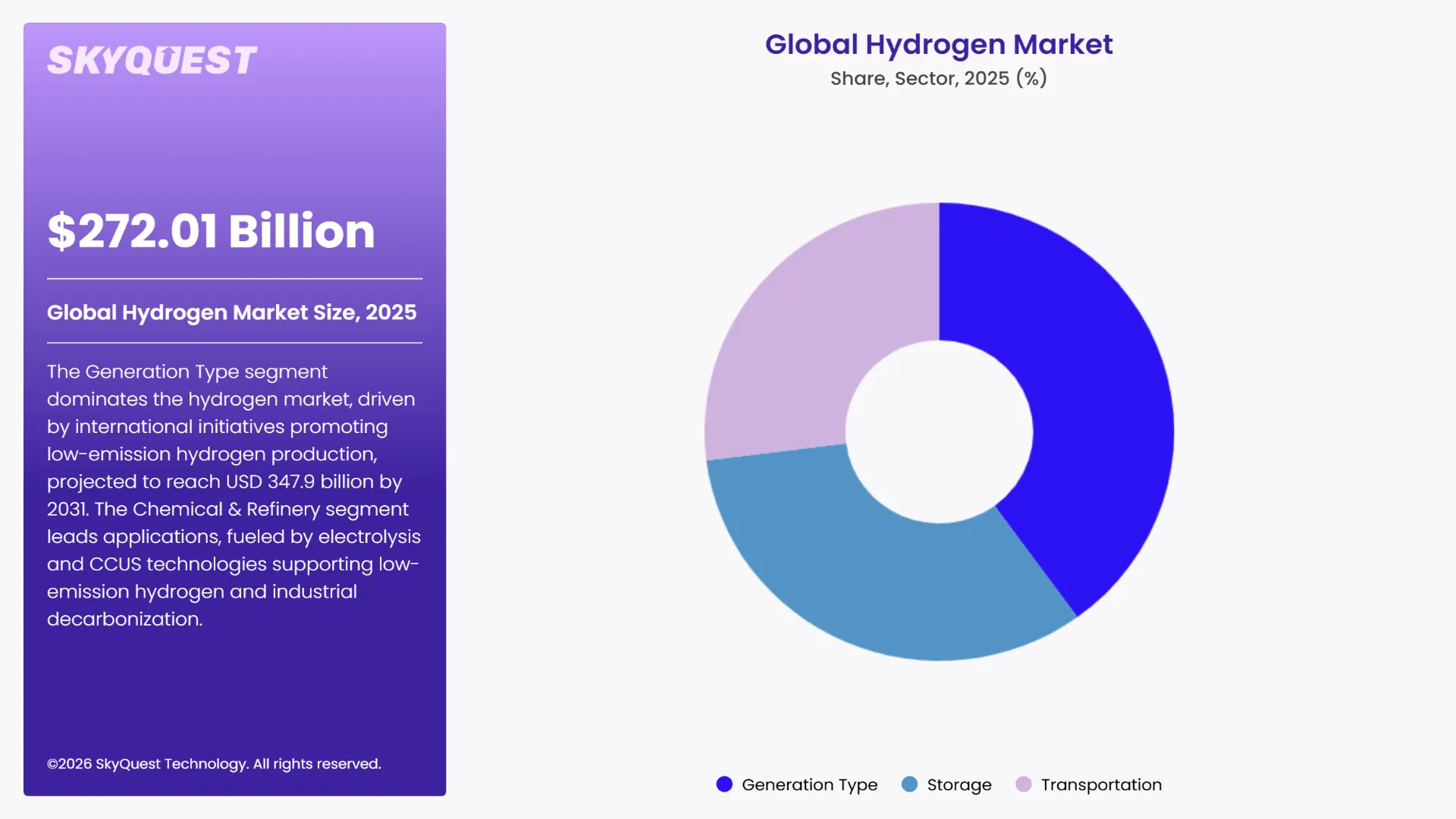 SKYQUEST

$272.01 Billion

Global Hydrogen Market Size, 2025

The Generation Type segment dominates the hydrogen market, driven by international initiatives promoting low-emission hydrogen production, projected to reach USD 347.9 billion by 2031. The Chemical & Refinery segment leads applications, fueled by electrolysis and CCUS technologies supporting low-emission hydrogen and industrial decarbonization.

©2026 SkyQuest Technology. All rights reserved.

Global Hydrogen Market
Share, Sector, 2025 (%)

Generation Type Storage Transportation